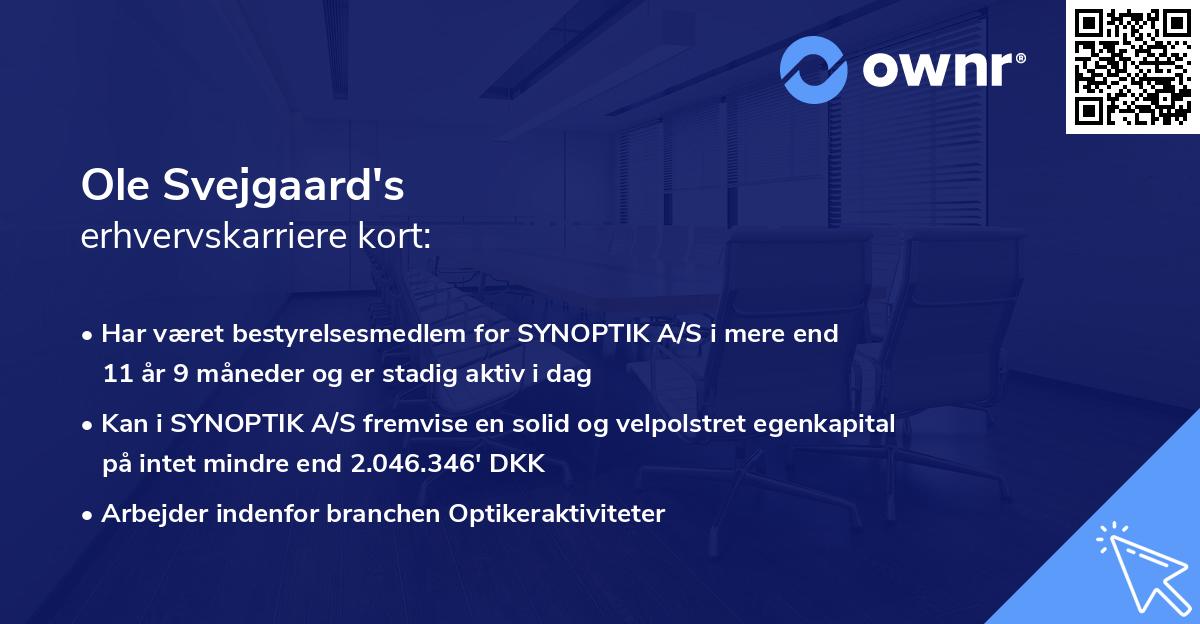 ownr®

Ole Svejgaard's
erhvervskarriere kort:

• Har været bestyrelsesmedlem for SYNOPTIK A/S i mere end 11 år 9 måneder og er stadig aktiv i dag
• Kan i SYNOPTIK A/S fremvise en solid og velpolstret egenkapital på intet mindre end 2.046.346' DKK
• Arbejder indenfor branchen Optikeraktiviteter